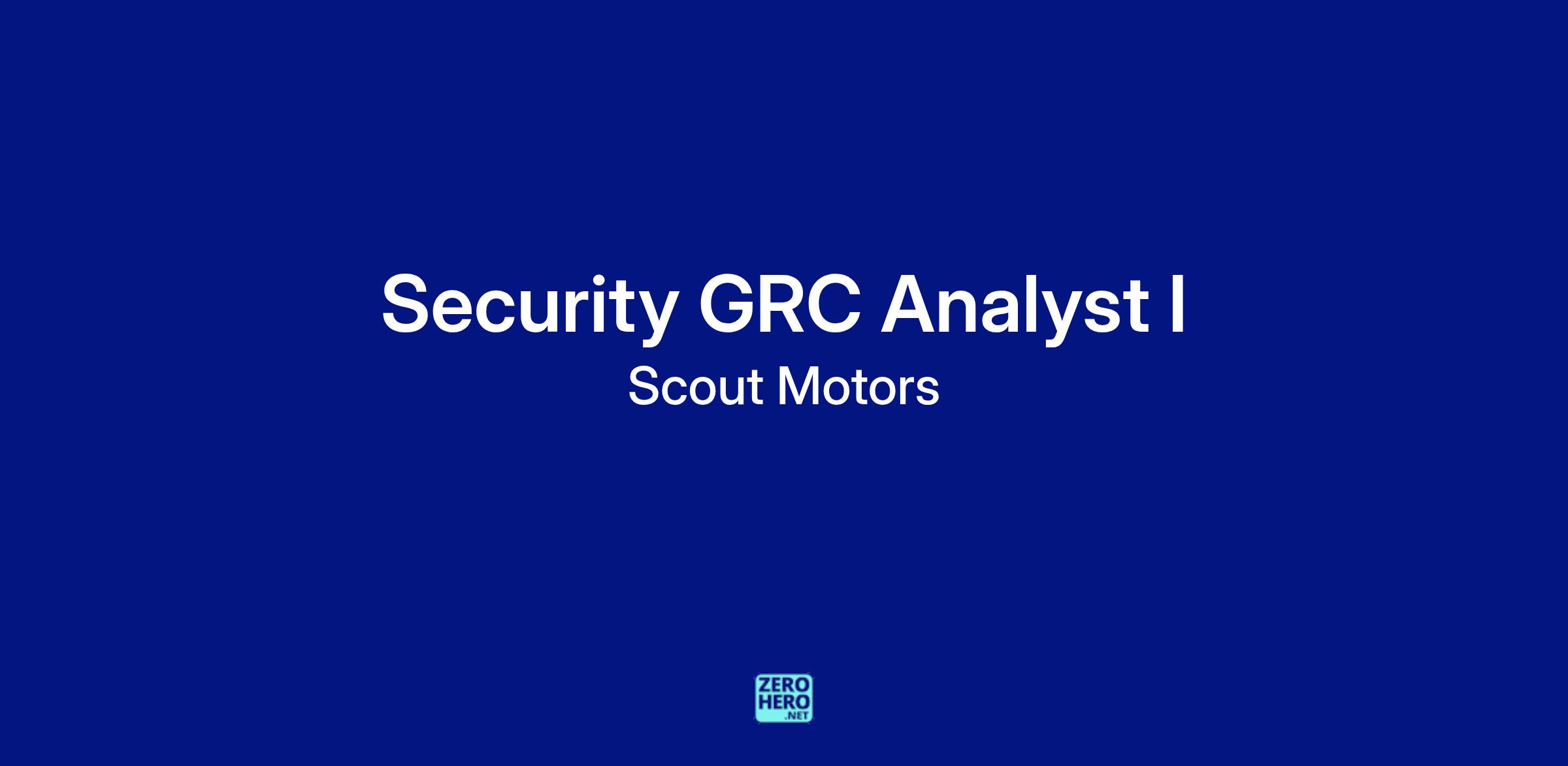 Security GRC Analyst I

Scout Motors

ZERO
HERO
.NET